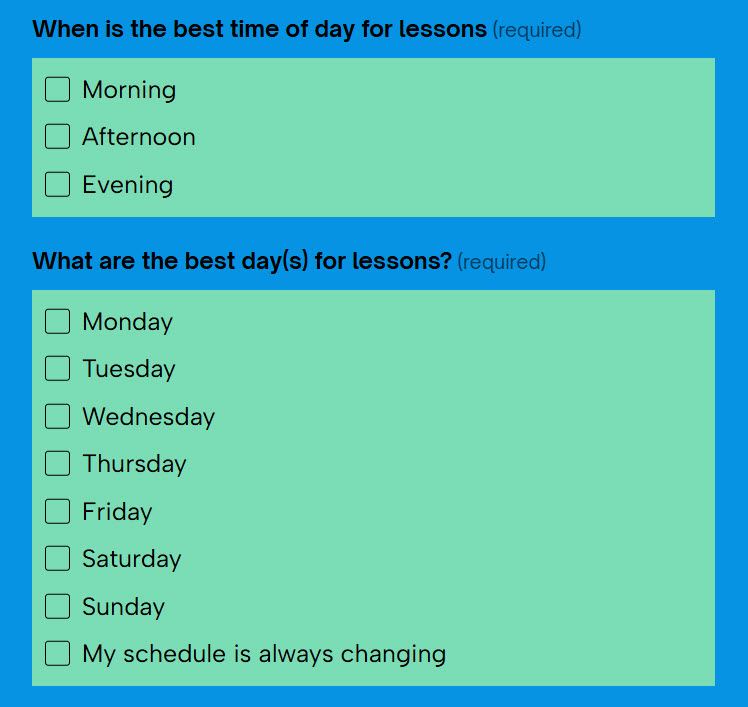 When is the best time of day for lessons (required)

Morning

Afternoon

Evening

What are the best day(s) for lessons? (required)

Monday

Tuesday

Wednesday

Thursday

Friday

Saturday

Sunday

My schedule is always changing